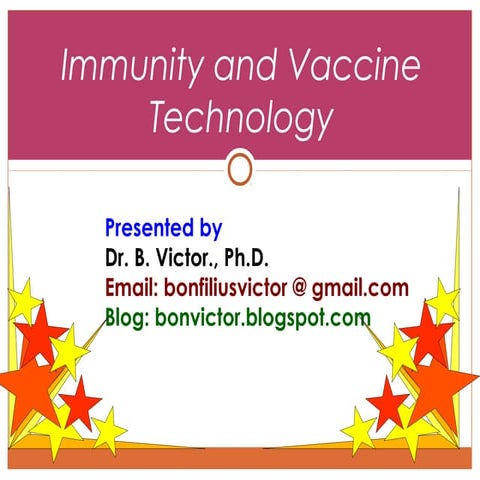 Immunity and Vaccine Technology

Presented by
Dr. B. Victor., Ph.D.
Email: bonfiliusvictor @ gmail.com
Blog: bonvictor.blogspot.com